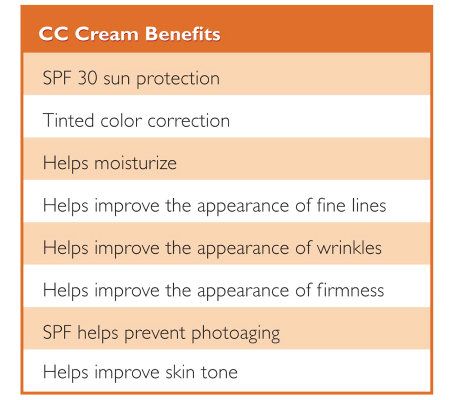 | CC Cream Benefits |
|---|
| SPF 30 sun protection |
| Tinted color correction |
| Helps moisturize |
| Helps improve the appearance of fine lines |
| Helps improve the appearance of wrinkles |
| Helps improve the appearance of firmness |
| SPF helps prevent photoaging |
| Helps improve skin tone |